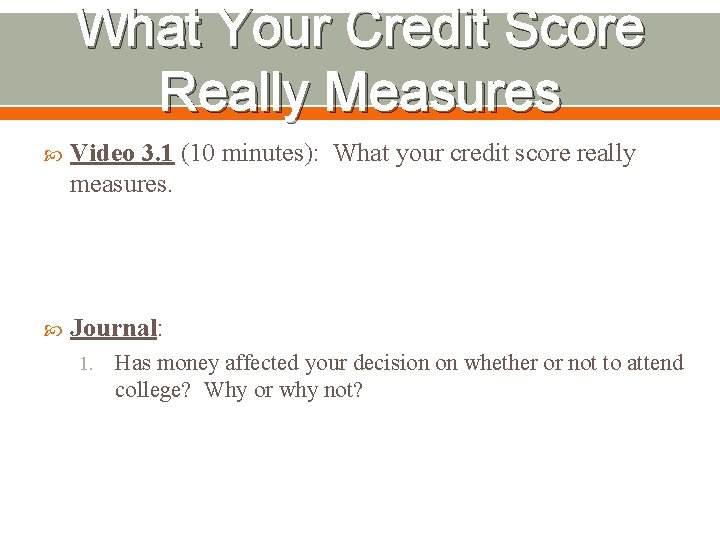 What Your Credit Score Really Measures

Video 3.1 (10 minutes): What your credit score really measures.

Journal:

1. Has money affected your decision on whether or not to attend college? Why or why not?